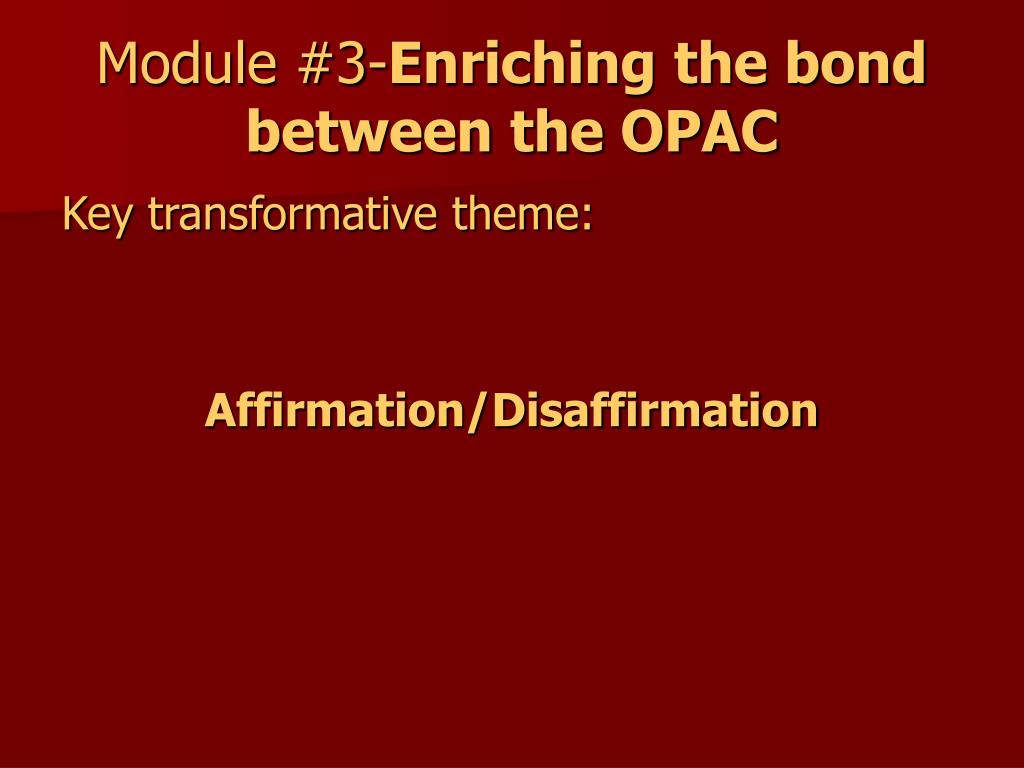 Module #3-Enriching the bond between the OPAC

Key transformative theme:

Affirmation/Disaffirmation